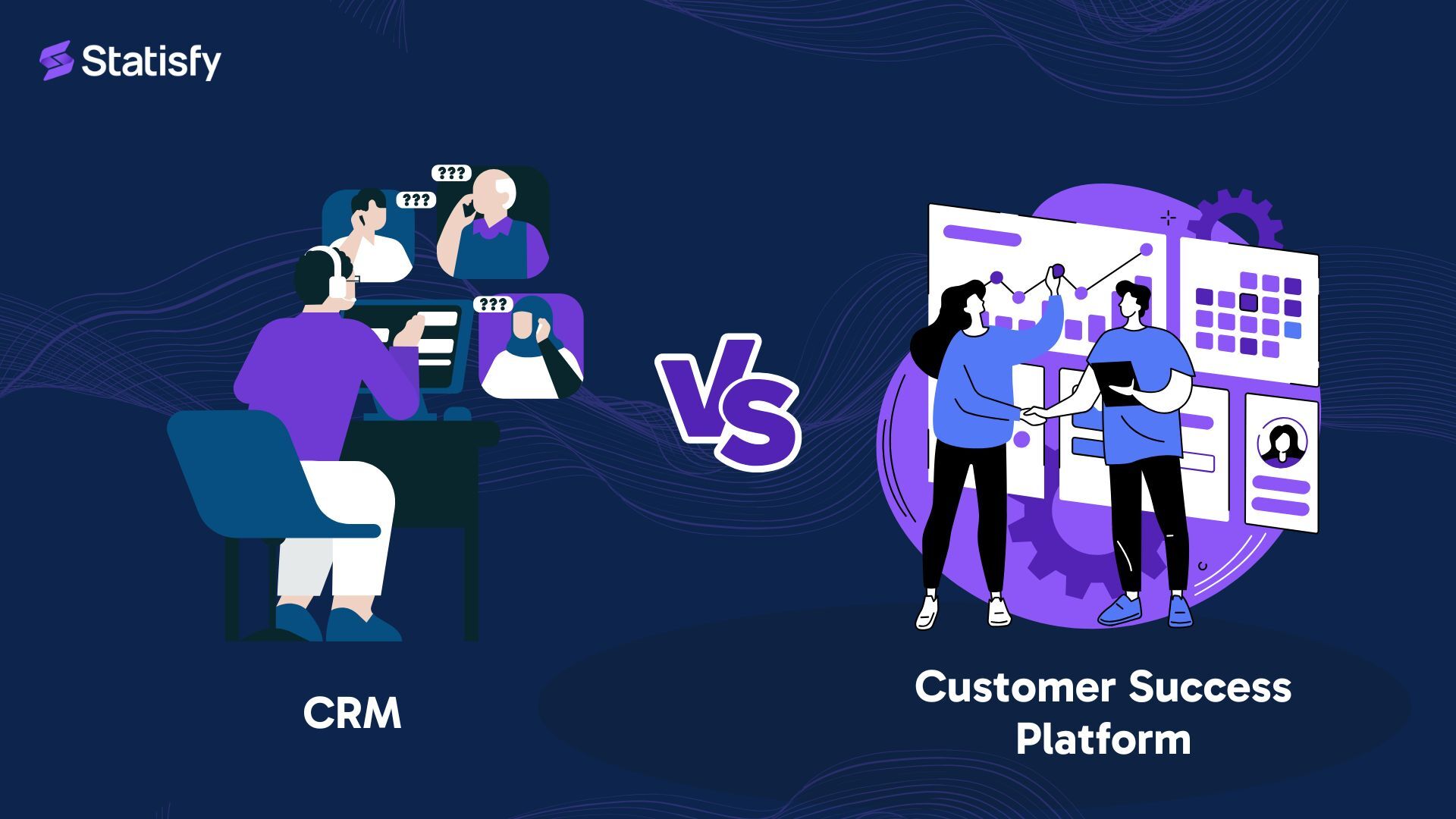 Statisfy

???

???

???

VS

CRM

Customer Success Platform